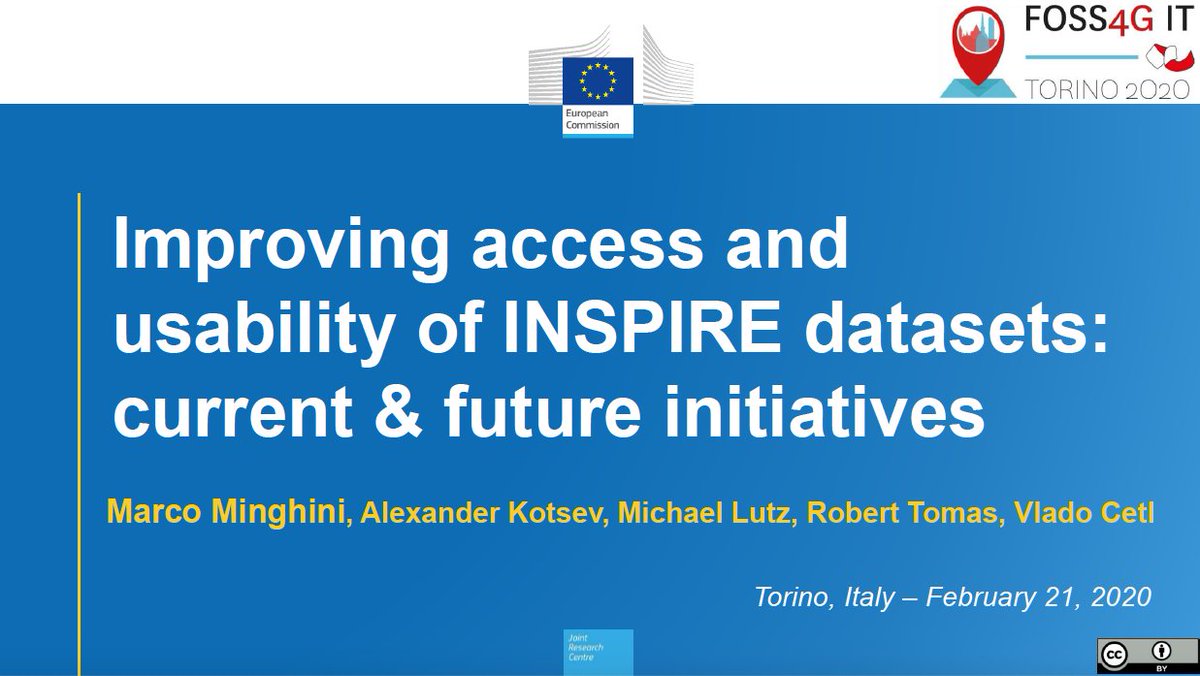 European Commission

FOSS4G IT
TORINO 2020

Improving access and usability of INSPIRE datasets: current & future initiatives

Marco Minghini, Alexander Kotsev, Michael Lutz, Robert Tomas, Vlado Cetl

Torino, Italy – February 21, 2020

Joint Research Centre

cc BY